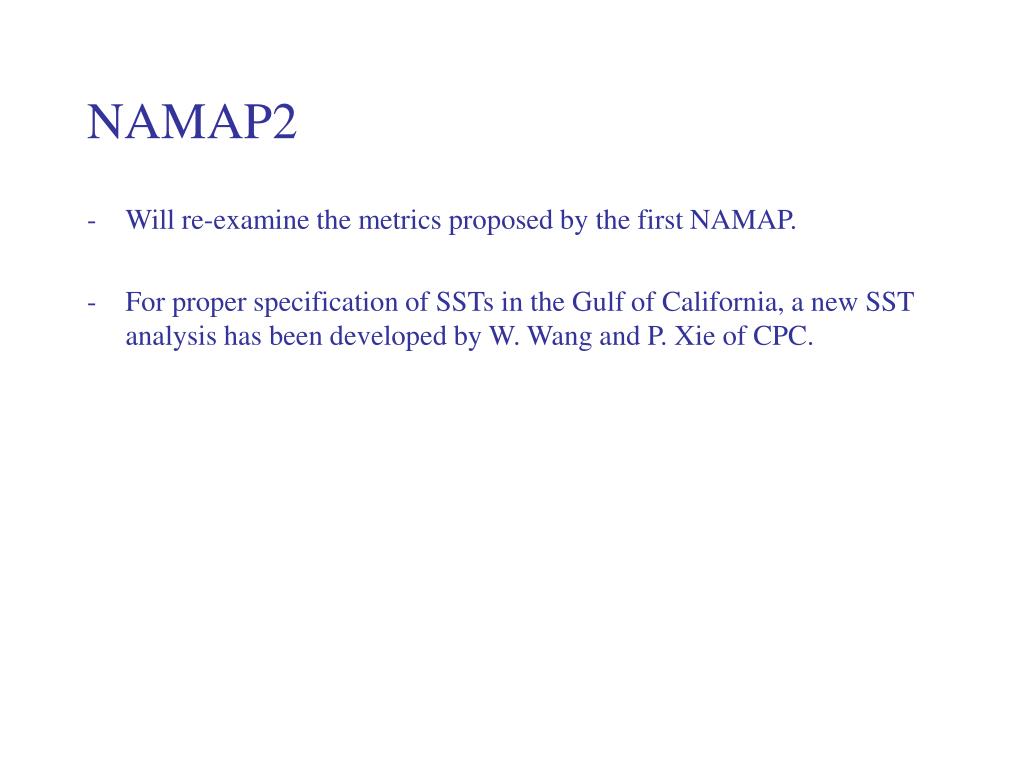 NAMAP2

- Will re-examine the metrics proposed by the first NAMAP.

- For proper specification of SSTs in the Gulf of California, a new SST analysis has been developed by W. Wang and P. Xie of CPC.